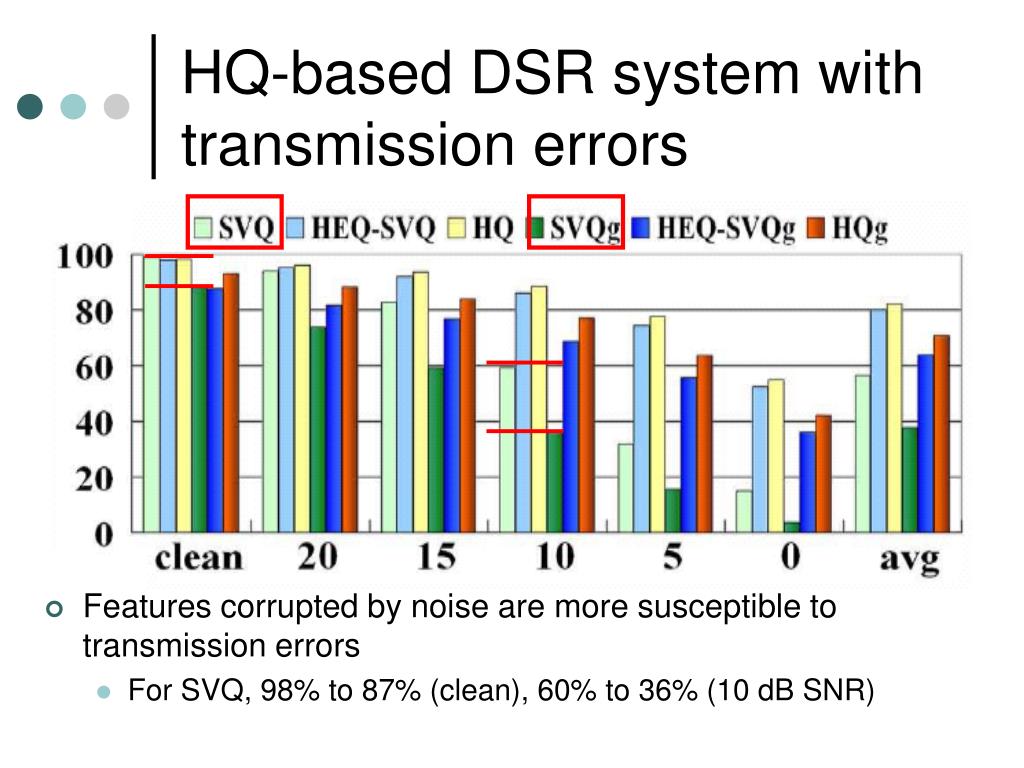 HQ-based DSR system with transmission errors

SVQ HEQ-SVQ HQ SVQg HEQ-SVQg HQg

100
80
60
40
20
0

clean 20 15 10 5 0 avg

Features corrupted by noise are more susceptible to transmission errors

For SVQ, 98% to 87% (clean), 60% to 36% (10 dB SNR)